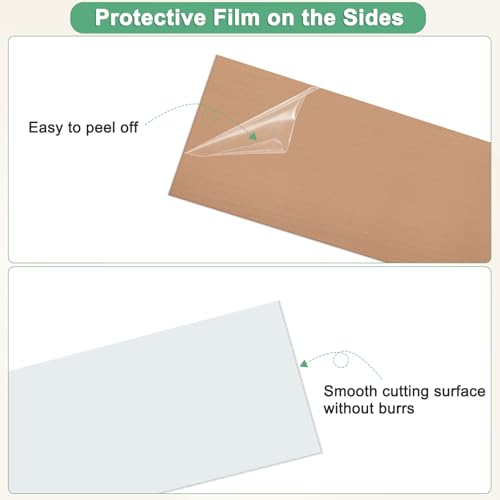 Protective Film on the Sides

Easy to peel off

Smooth cutting surface without burrs